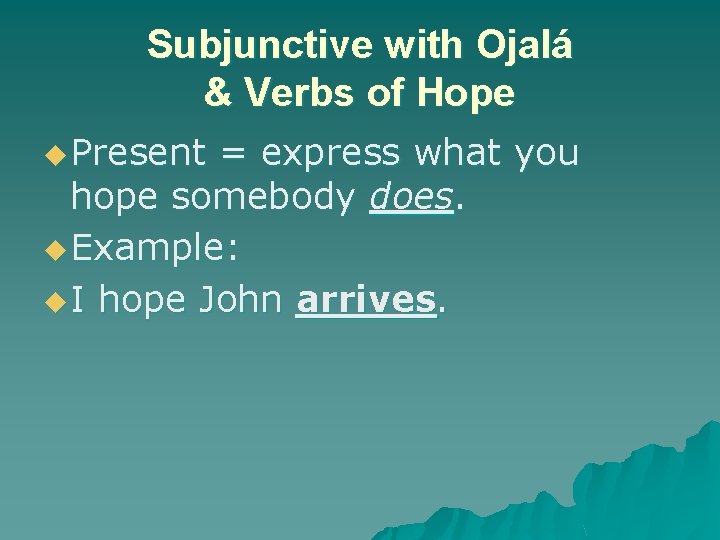 Subjunctive with Ojalá & Verbs of Hope

Present = express what you hope somebody does.

Example:

I hope John arrives.